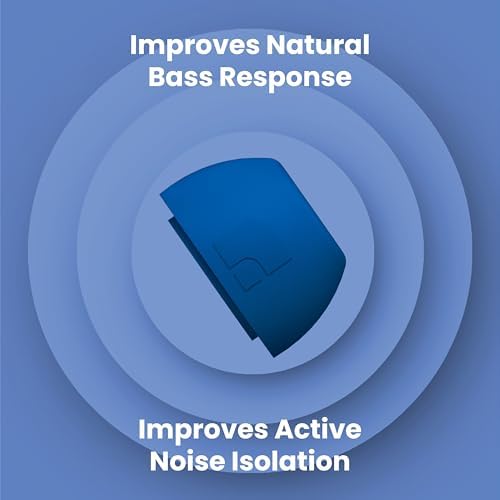 Improves Natural Bass Response

Improves Active Noise Isolation